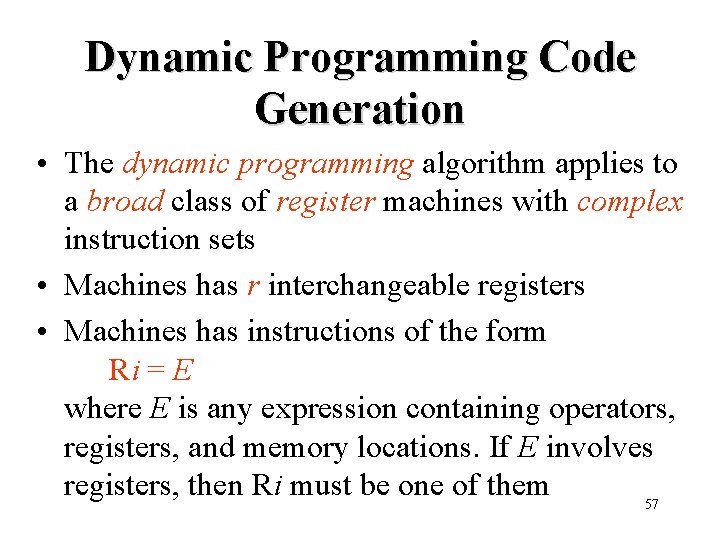 Dynamic Programming Code Generation

• The dynamic programming algorithm applies to a broad class of register machines with complex instruction sets

• Machines has r interchangeable registers

• Machines has instructions of the form
Ri = E
where E is any expression containing operators, registers, and memory locations. If E involves registers, then Ri must be one of them

57